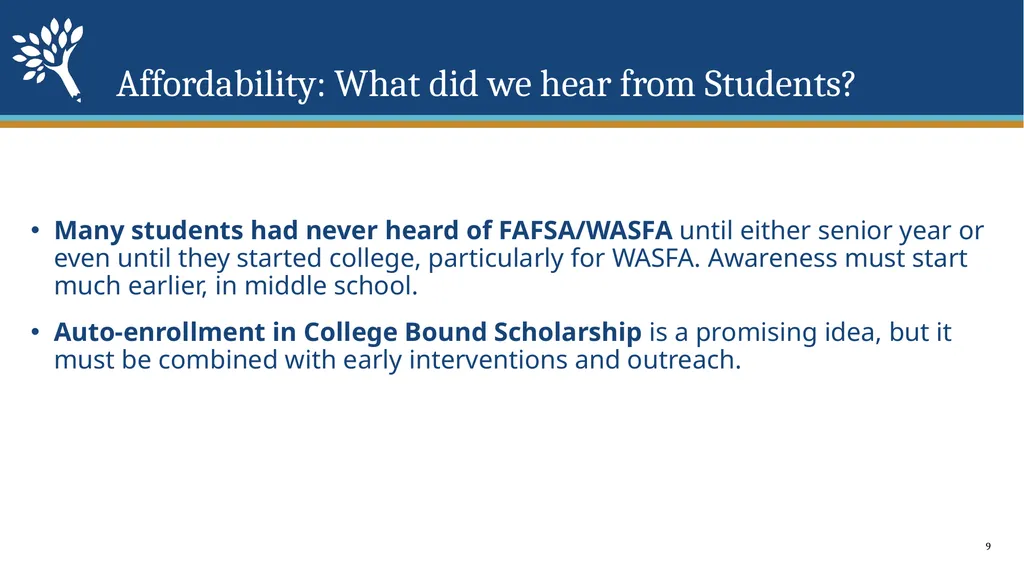 Affordability: What did we hear from Students?

• Many students had never heard of FAFSA/WASFA until either senior year or even until they started college, particularly for WASFA. Awareness must start much earlier, in middle school.

• Auto-enrollment in College Bound Scholarship is a promising idea, but it must be combined with early interventions and outreach.

9